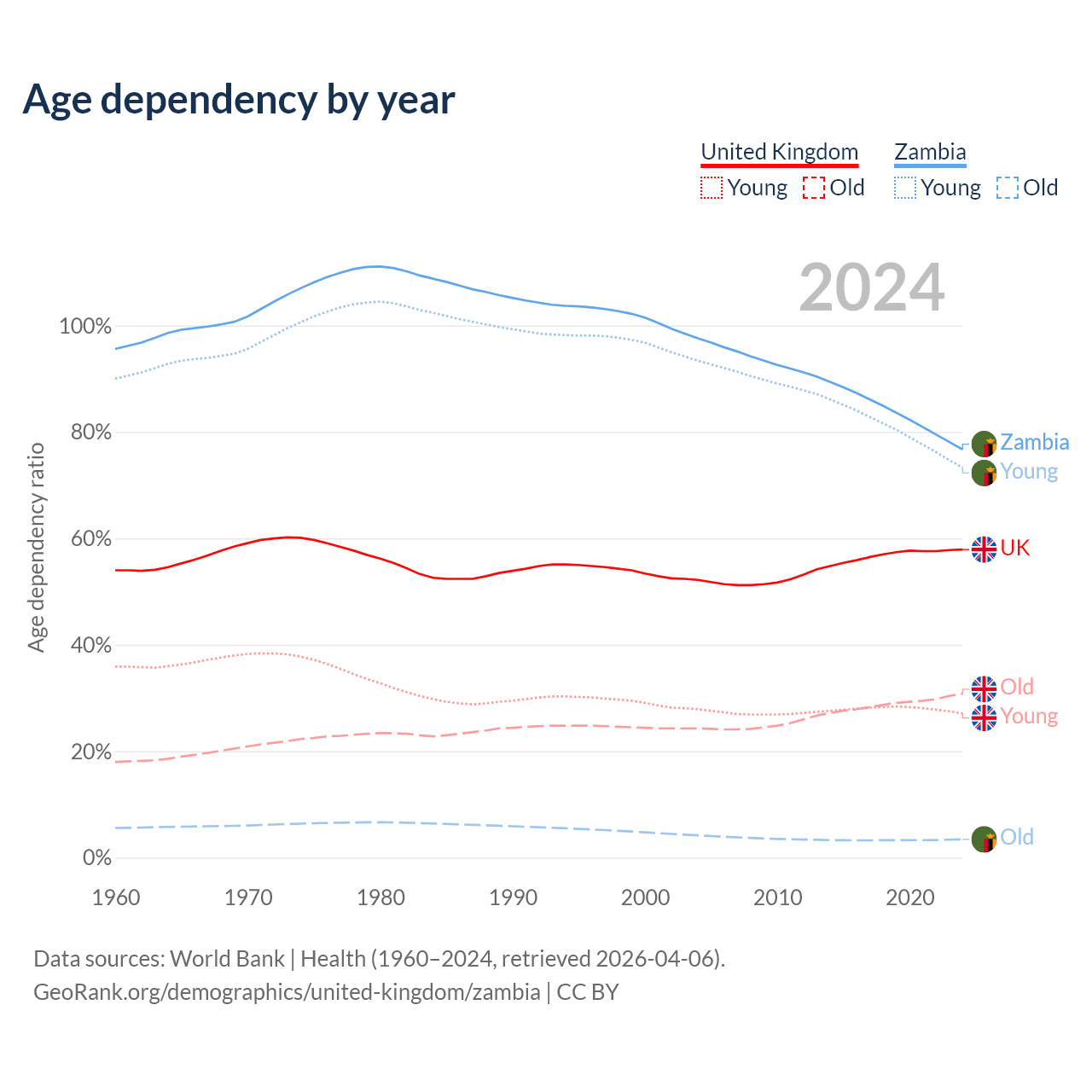 Age dependency by year

United Kingdom
Young Old

Zambia
Young Old

2024

Age dependency ratio

100%
80%
60%
40%
20%
0%

Zambia
Young
UK
Old
Young
Old

1960 1970 1980 1990 2000 2010 2020

Data sources: World Bank | Health (1960–2024, retrieved 2026-04-06).
GeoRank.org/demographics/united-kingdom/zambia | CC BY